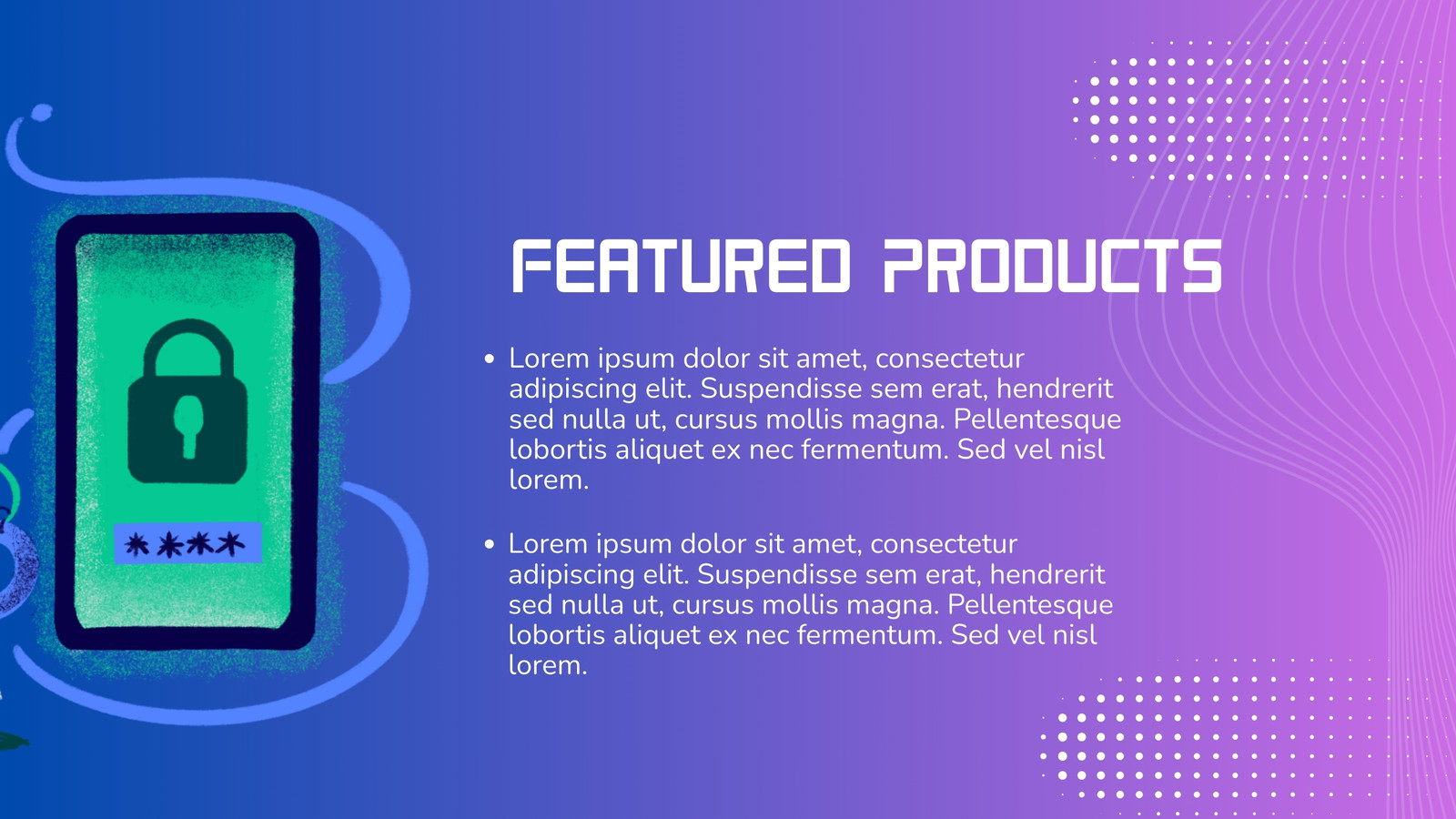 ****

FEATURED PRODUCTS

• Lorem ipsum dolor sit amet, consectetur adipiscing elit. Suspendisse sem erat, hendrerit sed nulla ut, cursus mollis magna. Pellentesque lobortis aliquet ex nec fermentum. Sed vel nisl lorem.

• Lorem ipsum dolor sit amet, consectetur adipiscing elit. Suspendisse sem erat, hendrerit sed nulla ut, cursus mollis magna. Pellentesque lobortis aliquet ex nec fermentum. Sed vel nisl lorem.